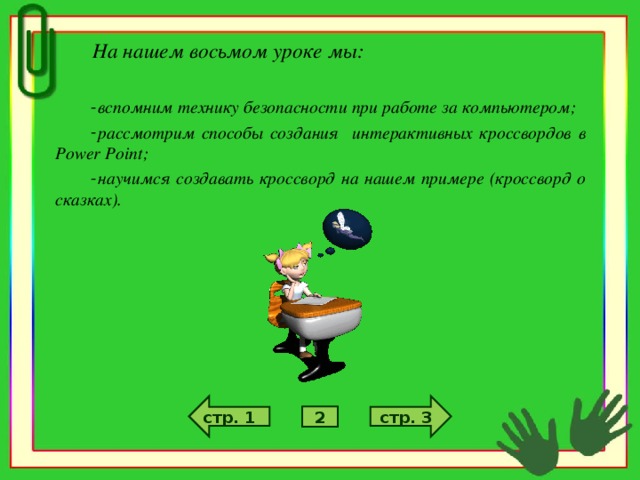 На нашем восьмом уроке мы:

-вспомним технику безопасности при работе за компьютером;

-рассмотрим способы создания интерактивных кроссвордов в Power Point;

-научимся создавать кроссворд на нашем примере (кроссворд о сказках).

стр. 1

2

стр. 3